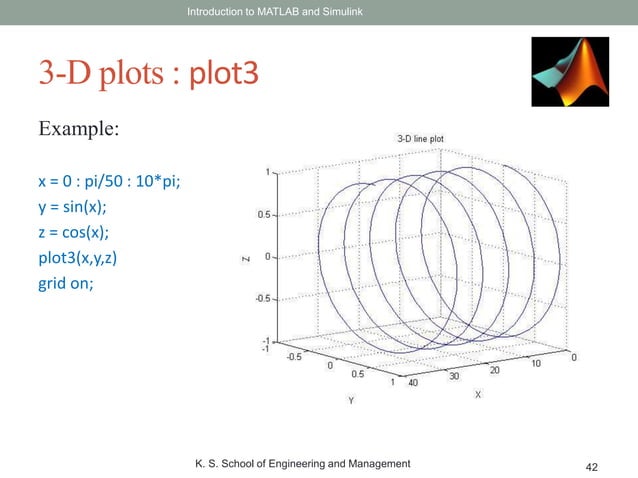 Introduction to MATLAB and Simulink

3-D plots : plot3

Example:

x = 0 : pi/50 : 10*pi;
y = sin(x);
z = cos(x);
plot3(x,y,z)
grid on;

3-D line plot

1
0.5
0
-0.5
-1
Z

-1
-0.5
0
0.5
1
Y

40
30
20
10
0
X

K. S. School of Engineering and Management

42